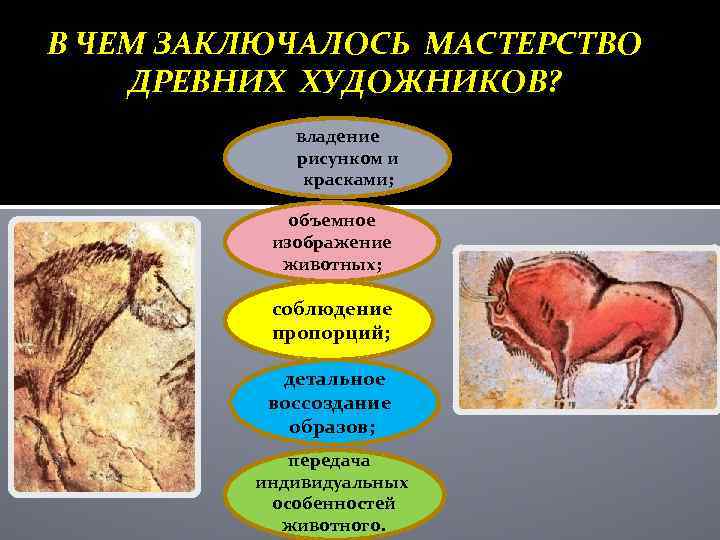 В ЧЕМ ЗАКЛЮЧАЛОСЬ МАСТЕРСТВО ДРЕВНИХ ХУДОЖНИКОВ?

владение рисунком и красками;

объемное изображение животных;

соблюдение пропорций;

детальное воссоздание образов;

передача индивидуальных особенностей животного.